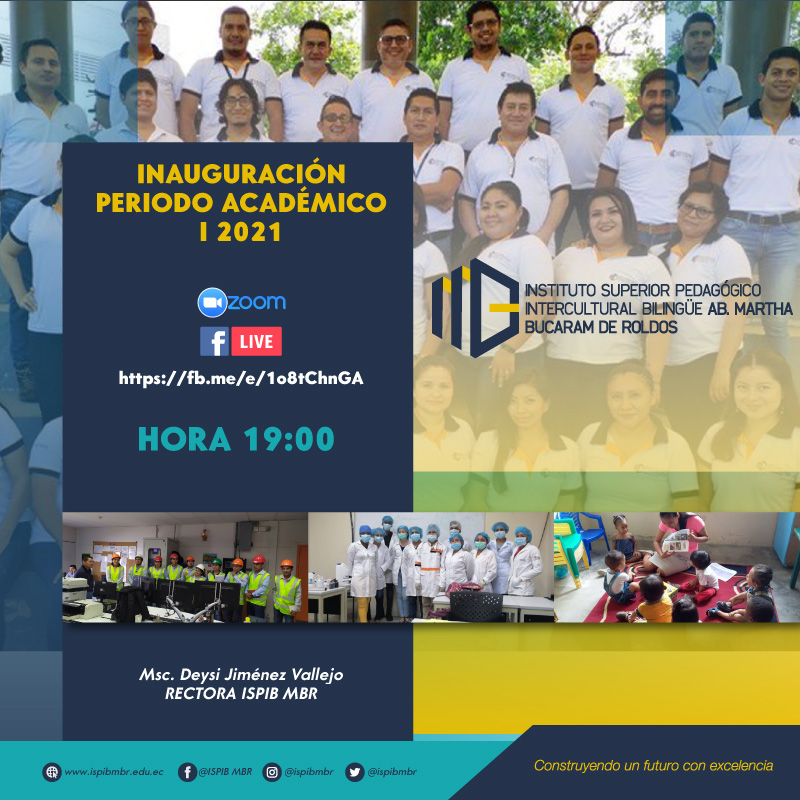 INAUGURACIÓN PERIODO ACADÉMICO I 2021

zoom

LIVE

https://fb.me/e/1o8tChnGA

HORA 19:00

INSTITUTO SUPERIOR PEDAGÓGICO INTERCULTURAL BILINGÜE AB. MARTHA BUCARAM DE ROLDOS

Msc. Deysi Jiménez Vallejo
RECTORA ISPIB MBR

www.ispibmbr.edu.ec @ISPIB MBR @ispibmbr @ispibmbr

Construyendo un futuro con excelencia